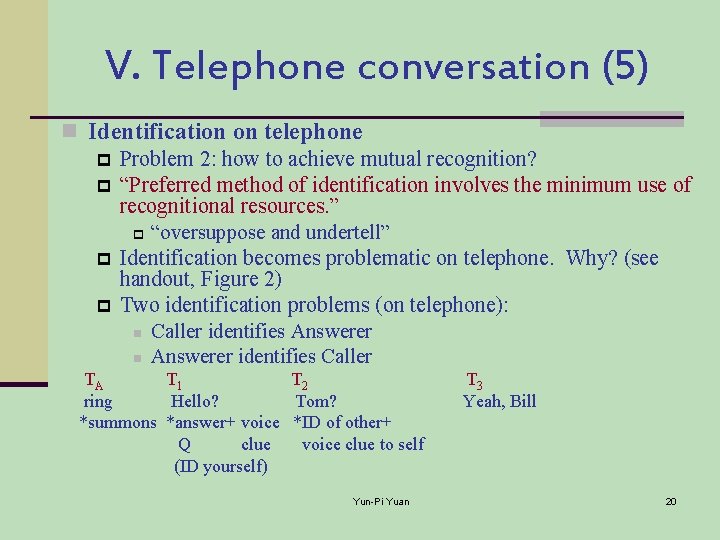 V. Telephone conversation (5)

Identification on telephone

Problem 2: how to achieve mutual recognition?

"Preferred method of identification involves the minimum use of recognitional resources."

"oversuppose and undertell"

Identification becomes problematic on telephone. Why? (see handout, Figure 2)

Two identification problems (on telephone):

Caller identifies Answerer

Answerer identifies Caller

| $T_A$ | $T_1$ | $T_2$ | $T_3$ |
|---|---|---|---|
| ring | Hello? | Tom? | Yeah, Bill |
| *summons | *answer+ voice Q clue (ID yourself) | *ID of other+ voice clue to self | |

Yun-Pi Yuan

20